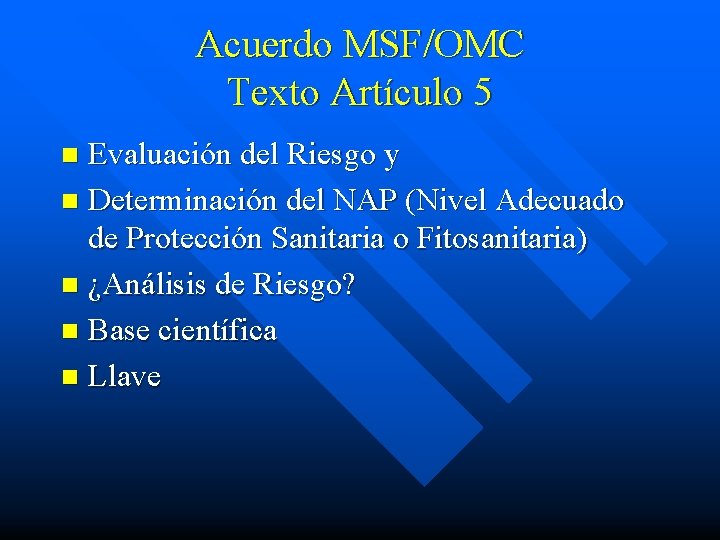 Acuerdo MSF/OMC
Texto Artículo 5

- Evaluación del Riesgo y
- Determinación del NAP (Nivel Adecuado de Protección Sanitaria o Fitosanitaria)
- ¿Análisis de Riesgo?
- Base científica
- Llave